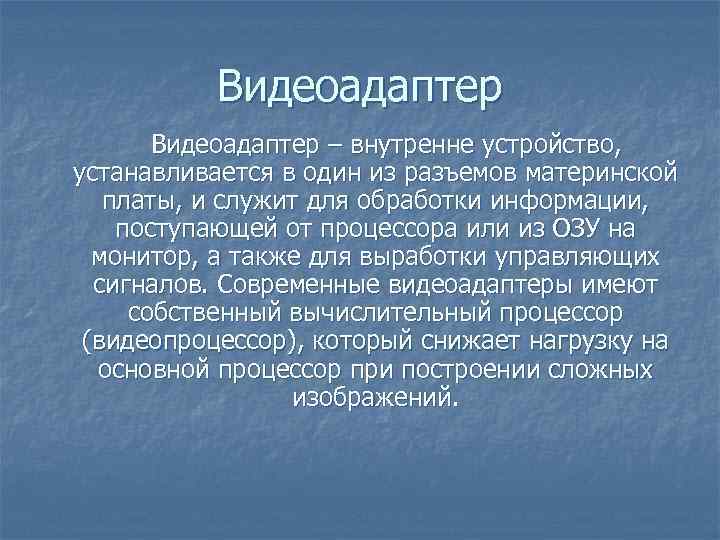 Видеоадаптер

Видеоадаптер – внутренне устройство, устанавливается в один из разъемов материнской платы, и служит для обработки информации, поступающей от процессора или из ОЗУ на монитор, а также для выработки управляющих сигналов. Современные видеоадаптеры имеют собственный вычислительный процессор (видеопроцессор), который снижает нагрузку на основной процессор при построении сложных изображений.